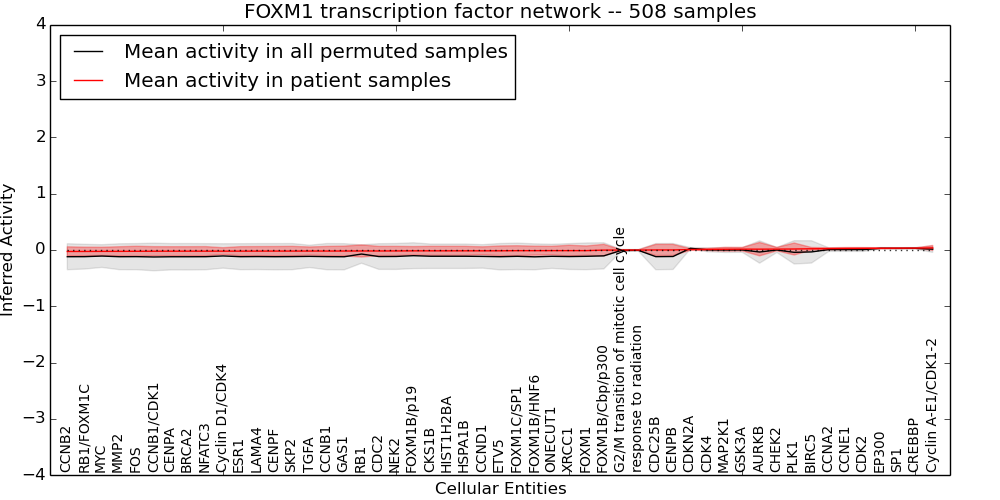 FOXM1 transcription factor network -- 508 samples

Mean activity in all permuted samples
Mean activity in patient samples

Inferred Activity

4
3
2
1
0
−1
−2
−3
−4

CCNB2
RB1/FOXM1C
MYC
MMP2
FOS
CCNB1/CDK1
CENPA
BRCA2
NFATC3
Cyclin D1/CDK4
ESR1
LAMA4
CENPF
SKP2
TGFA
CCNB1
GAS1
RB1
CDC2
NEK2
FOXM1B/p19
CKS1B
HIST1H2BA
HSPA1B
CCND1
ETV5
FOXM1C/SP1
FOXM1B/HNF6
ONECUT1
XRCC1
FOXM1
FOXM1B/Cbp/p300
G2/M transition of mitotic cell cycle
response to radiation
CDC25B
CENPB
CDKN2A
CDK4
MAP2K1
GSK3A
AURKB
CHEK2
PLK1
BIRC5
CCNA2
CCNE1
CDK2
EP300
SP1
CREBBP
Cyclin A-E1/CDK1-2

Cellular Entities